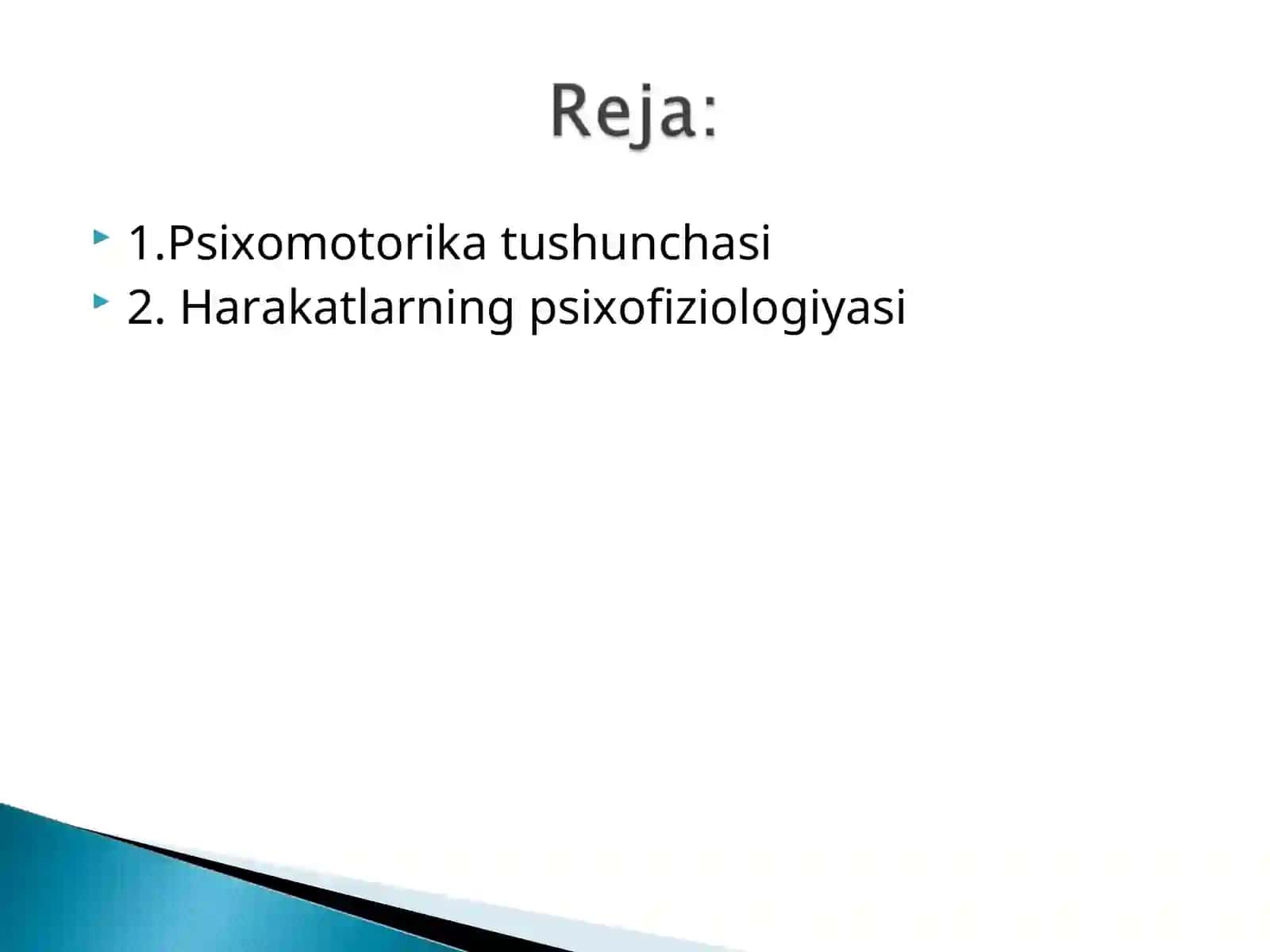 Reja:

1.Psixomotorika tushunchasi
2. Harakatlarning psixofiziologiyasi